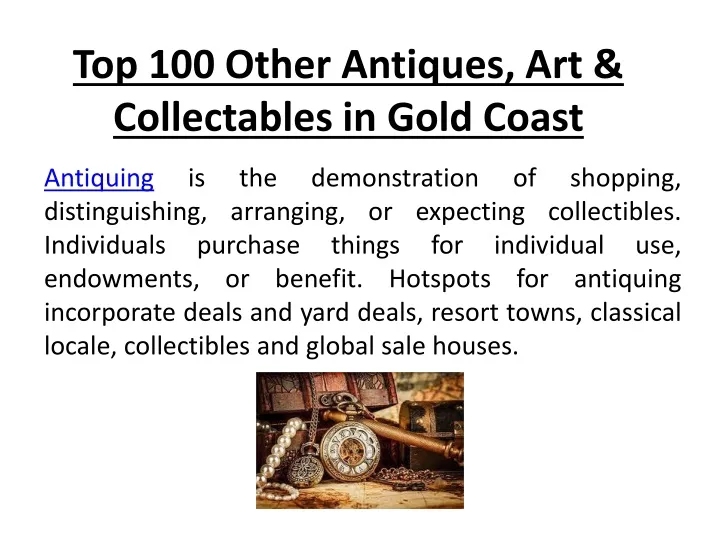 Top 100 Other Antiques, Art & Collectables in Gold Coast

Antiquing is the demonstration of shopping, distinguishing, arranging, or expecting collectibles. Individuals purchase things for individual use, endowments, or benefit. Hotspots for antiquing incorporate deals and yard deals, resort towns, classical locale, collectibles and global sale houses.